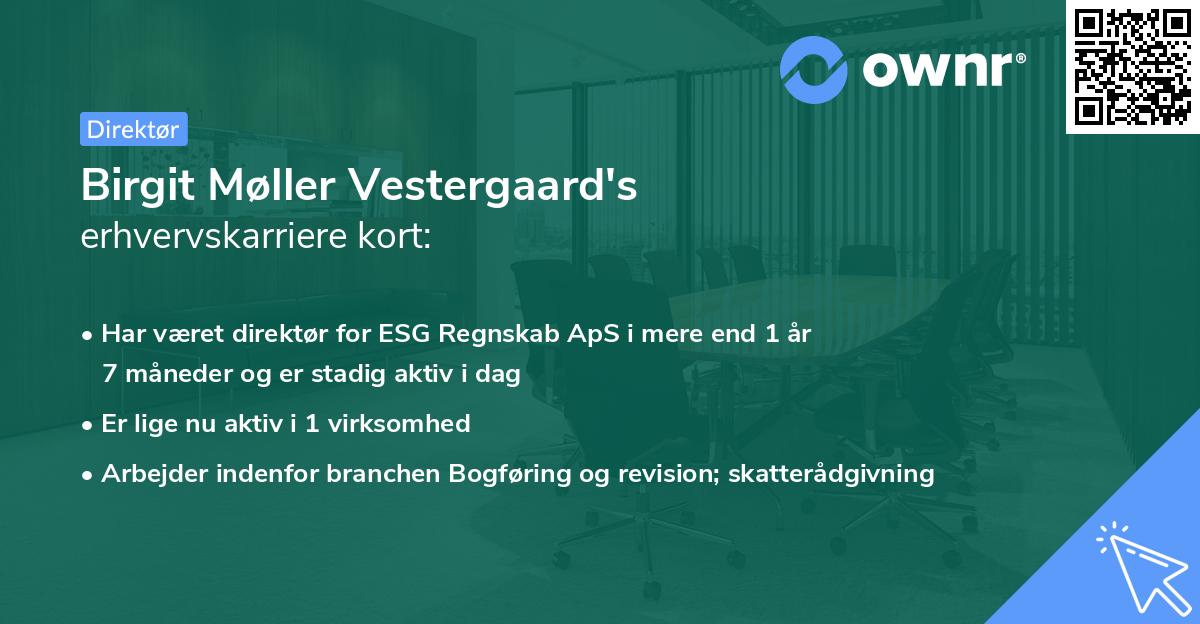 ownr®

Direktør

Birgit Møller Vestergaard's
erhvervskarriere kort:

• Har været direktør for ESG Regnskab ApS i mere end 1 år 7 måneder og er stadig aktiv i dag
• Er lige nu aktiv i 1 virksomhed
• Arbejder indenfor branchen Bogføring og revision; skatterådgivning